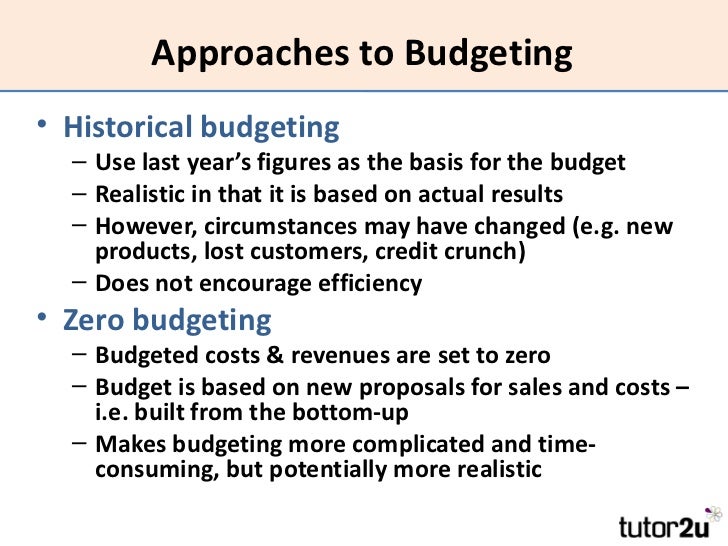 Approaches to Budgeting

• Historical budgeting
– Use last year's figures as the basis for the budget
– Realistic in that it is based on actual results
– However, circumstances may have changed (e.g. new products, lost customers, credit crunch)
– Does not encourage efficiency

• Zero budgeting
– Budgeted costs & revenues are set to zero
– Budget is based on new proposals for sales and costs – i.e. built from the bottom-up
– Makes budgeting more complicated and time-consuming, but potentially more realistic

tutor2u